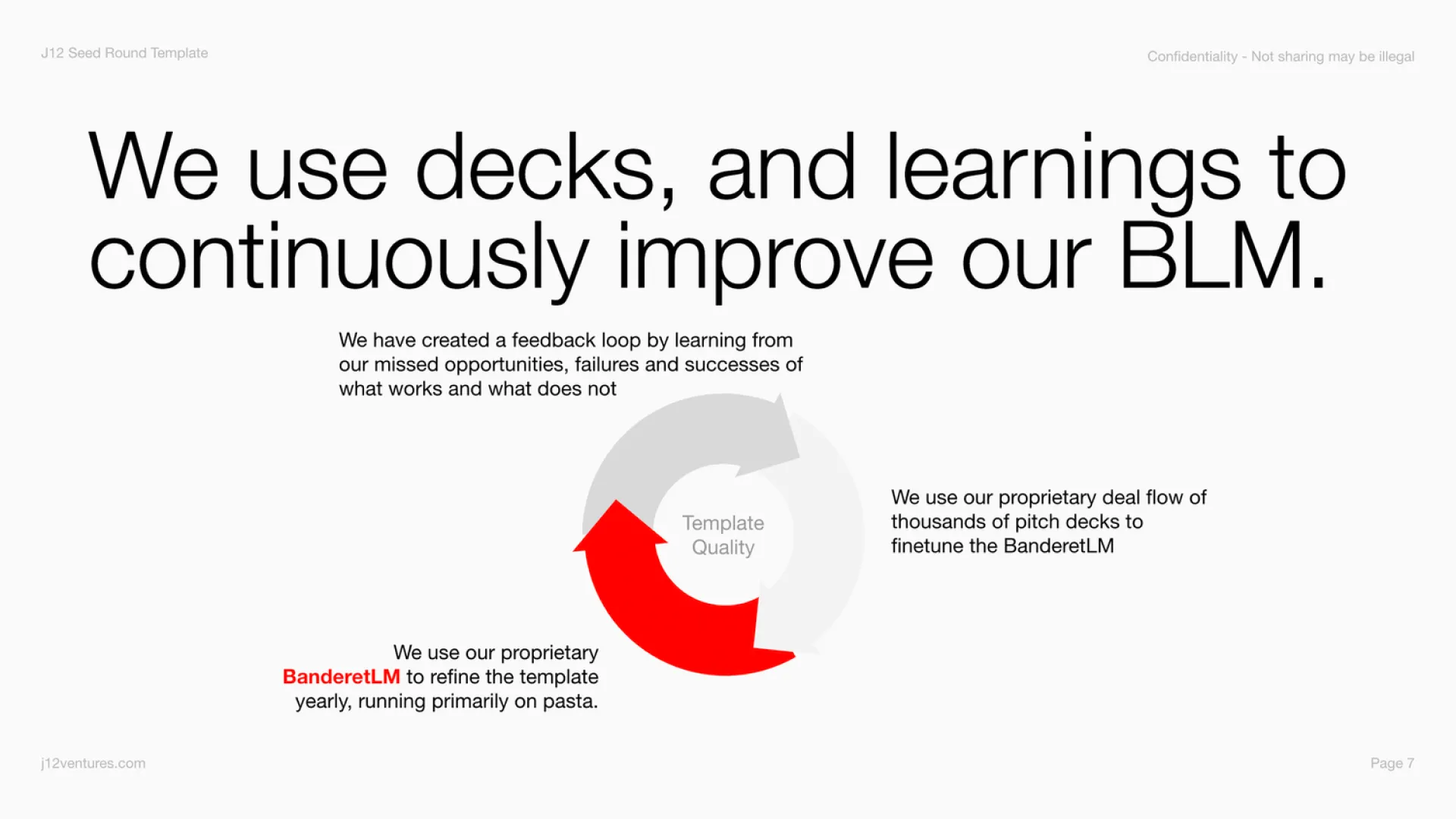 J12 Seed Round Template

Confidentiality - Not sharing may be illegal

We use decks, and learnings to continuously improve our BLM.

We have created a feedback loop by learning from our missed opportunities, failures and successes of what works and what does not

Template Quality

We use our proprietary deal flow of thousands of pitch decks to finetune the BanderetLM

We use our proprietary BanderetLM to refine the template yearly, running primarily on pasta.

j12ventures.com

Page 7